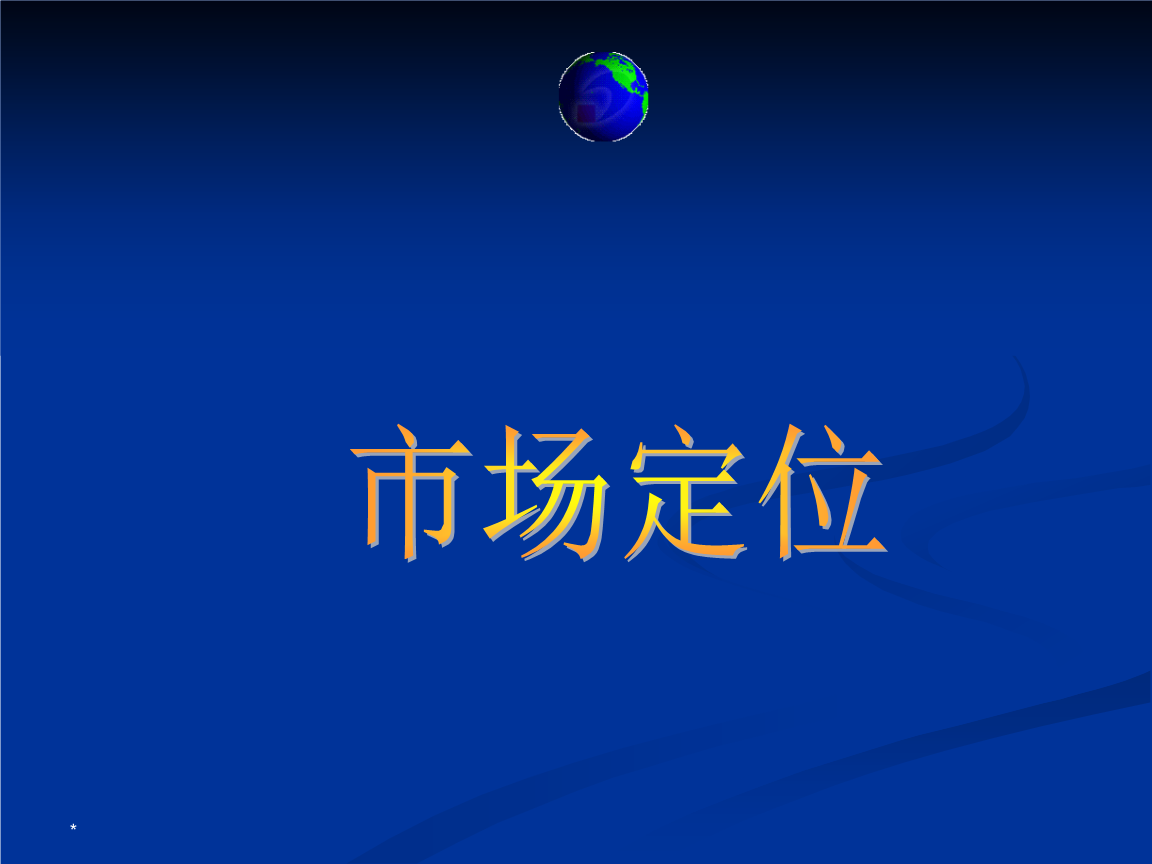 市场定位

*